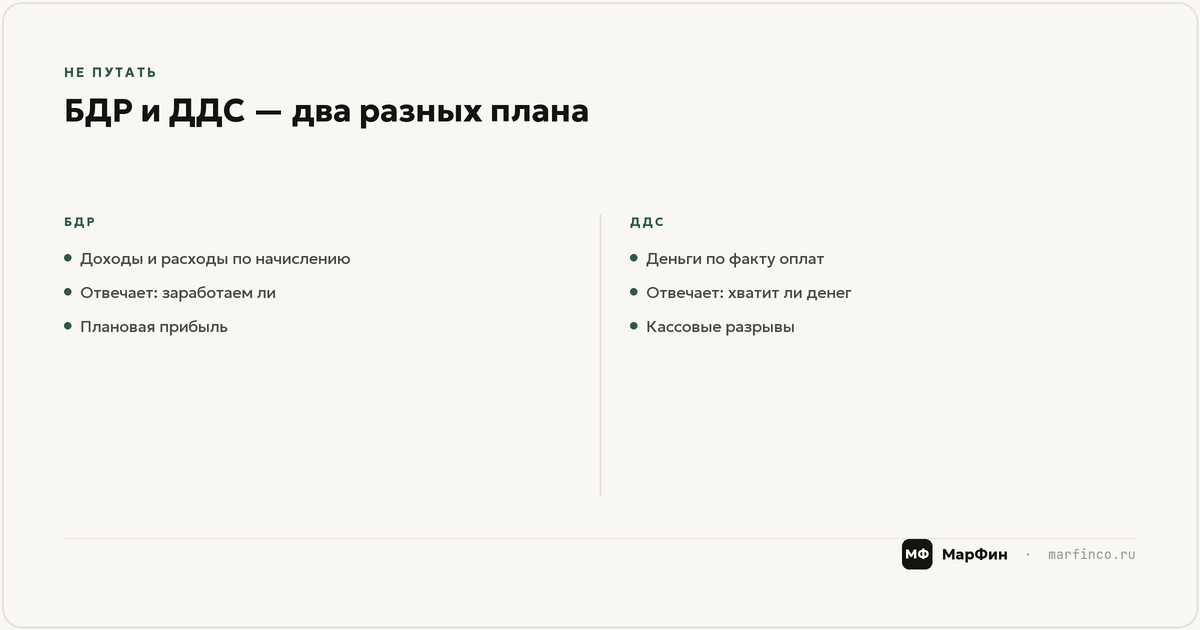 НЕ ПУТАТЬ

БДР и ДДС — два разных плана

БДР

- Доходы и расходы по начислению
- Отвечает: заработаем ли
- Плановая прибыль

ДДС

- Деньги по факту оплат
- Отвечает: хватит ли денег
- Кассовые разрывы

МФ МарФин · marfinco.ru